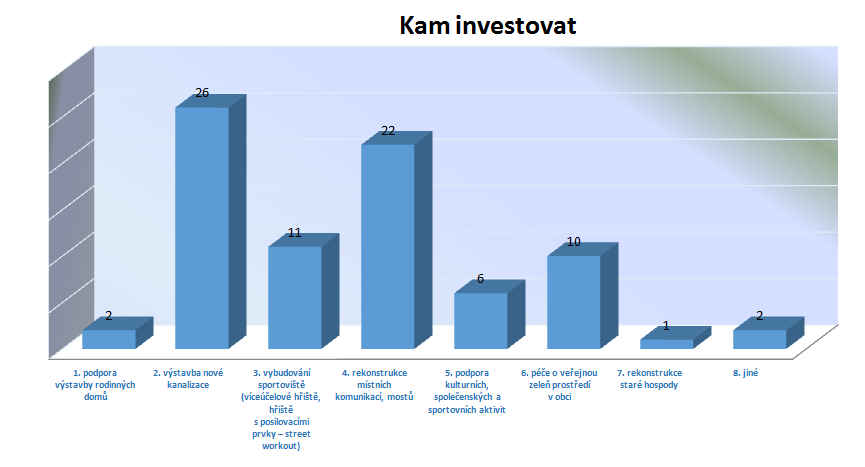 Kam investovat

2
26
11
22
6
10
1
2

1. podpora výstavby rodinných domů

2. výstavba nové kanalizace

3. vybudování sportoviště (víceúčelové hřiště, hřiště s posilovacími prvky – street workout)

4. rekonstrukce místních komunikací, mostů

5. podpora kulturních, společenských a sportovních aktivit

6. péče o veřejnou zeleň prostředí v obci

7. rekonstrukce staré hospody

8. jiné